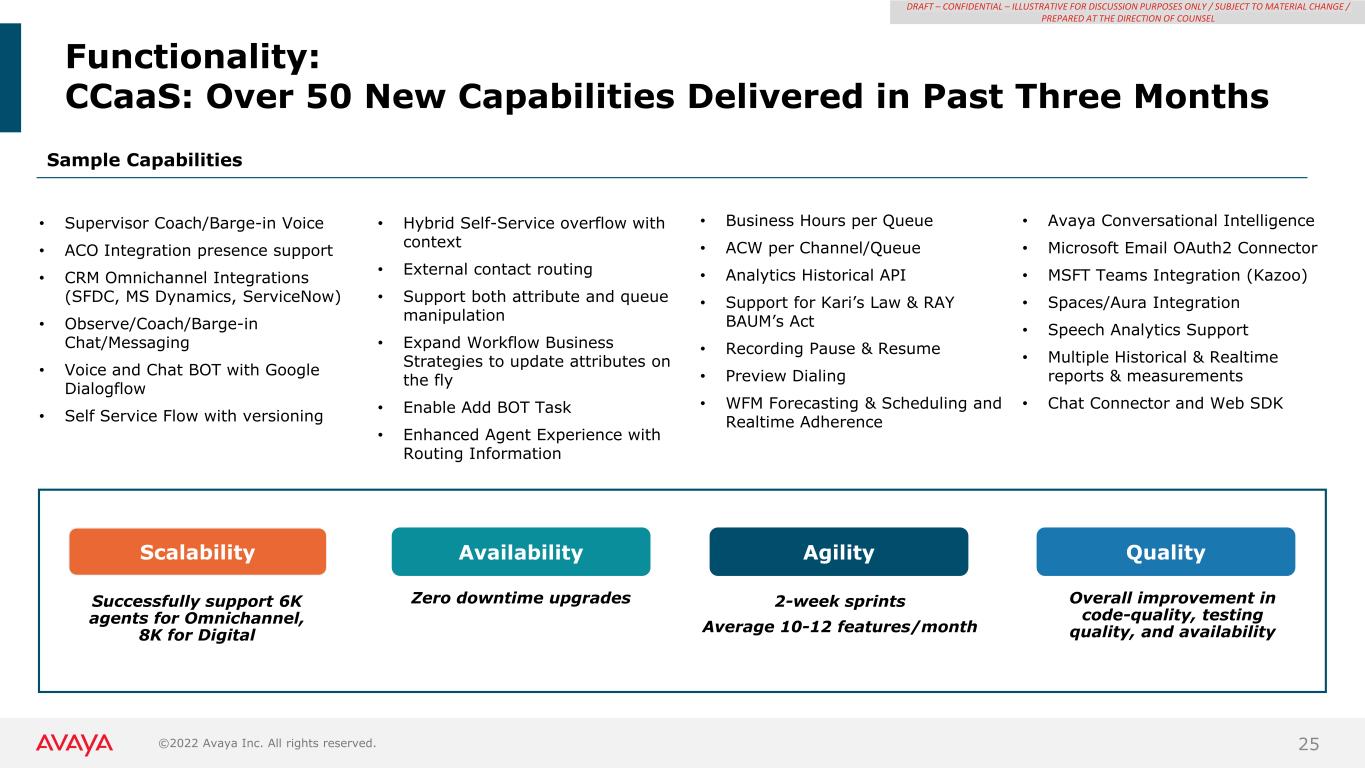 DRAFT – CONFIDENTIAL – ILLUSTRATIVE FOR DISCUSSION PURPOSES ONLY / SUBJECT TO MATERIAL CHANGE / PREPARED AT THE DIRECTION OF COUNSEL

Functionality:
CCaaS: Over 50 New Capabilities Delivered in Past Three Months

Sample Capabilities

• Supervisor Coach/Barge-in Voice
• ACO Integration presence support
• CRM Omnichannel Integrations (SFDC, MS Dynamics, ServiceNow)
• Observe/Coach/Barge-in Chat/Messaging
• Voice and Chat BOT with Google Dialogflow
• Self Service Flow with versioning

• Hybrid Self-Service overflow with context
• External contact routing
• Support both attribute and queue manipulation
• Expand Workflow Business Strategies to update attributes on the fly
• Enable Add BOT Task
• Enhanced Agent Experience with Routing Information

• Business Hours per Queue
• ACW per Channel/Queue
• Analytics Historical API
• Support for Kari's Law & RAY BAUM's Act
• Recording Pause & Resume
• Preview Dialing
• WFM Forecasting & Scheduling and Realtime Adherence

• Avaya Conversational Intelligence
• Microsoft Email OAuth2 Connector
• MSFT Teams Integration (Kazoo)
• Spaces/Aura Integration
• Speech Analytics Support
• Multiple Historical & Realtime reports & measurements
• Chat Connector and Web SDK

Scalability
Successfully support 6K agents for Omnichannel, 8K for Digital

Availability
Zero downtime upgrades

Agility
2-week sprints
Average 10-12 features/month

Quality
Overall improvement in code-quality, testing quality, and availability

AVAYA ©2022 Avaya Inc. All rights reserved. 25